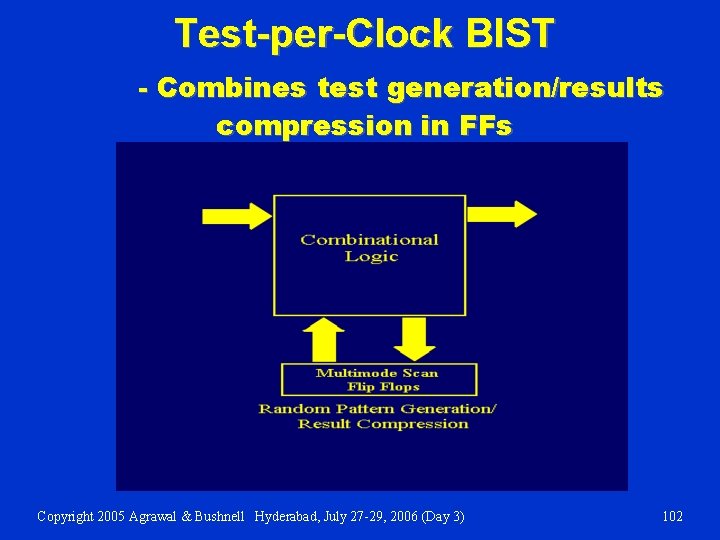 Test-per-Clock BIST

- Combines test generation/results compression in FFs

Combinational Logic

Multimode Scan Flip Flops

Random Pattern Generation/ Result Compression

Copyright 2005 Agrawal & Bushnell Hyderabad, July 27-29, 2006 (Day 3)

102